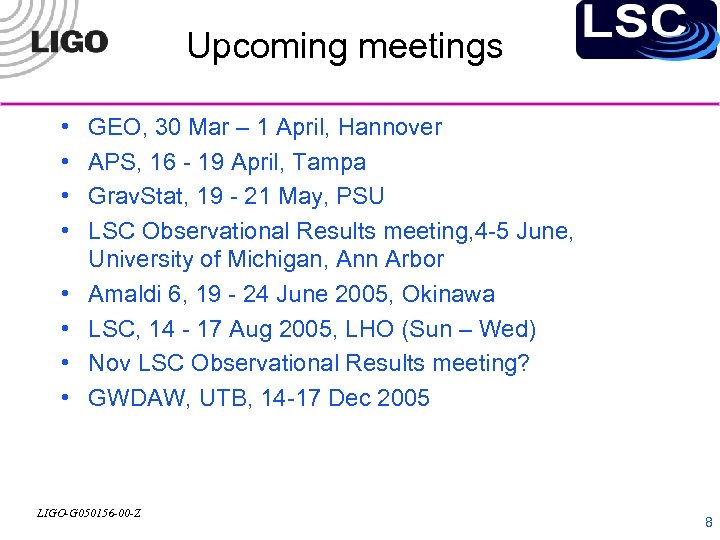 LIGO

Upcoming meetings

LSC

• GEO, 30 Mar – 1 April, Hannover
• APS, 16 - 19 April, Tampa
• GravStat, 19 - 21 May, PSU
• LSC Observational Results meeting,4-5 June, University of Michigan, Ann Arbor
• Amaldi 6, 19 - 24 June 2005, Okinawa
• LSC, 14 - 17 Aug 2005, LHO (Sun – Wed)
• Nov LSC Observational Results meeting?
• GWDAW, UTB, 14-17 Dec 2005

LIGO-G050156-00-Z

8